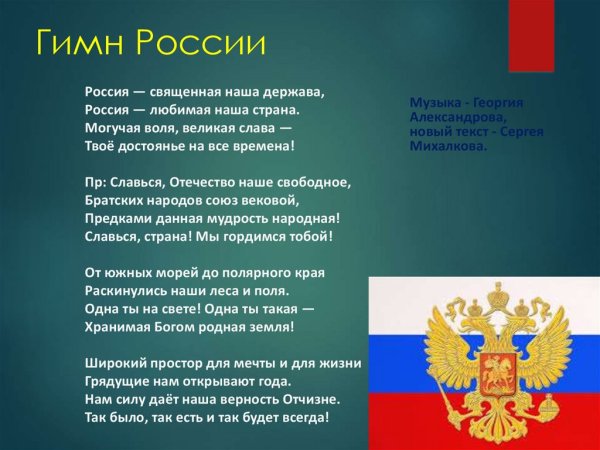 Гимн России

Россия — священная наша держава,
Россия — любимая наша страна.
Могучая воля, великая слава —
Твоё достоянье на все времена!

Пр: Славься, Отечество наше свободное,
Братских народов союз вековой,
Предками данная мудрость народная!
Славься, страна! Мы гордимся тобой!

От южных морей до полярного края
Раскинулись наши леса и поля.
Одна ты на свете! Одна ты такая —
Хранимая Богом родная земля!

Широкий простор для мечты и для жизни
Грядущие нам открывают года.
Нам силу даёт наша верность Отчизне.
Так было, так есть и так будет всегда!

Музыка - Георгия Александрова, новый текст - Сергея Михалкова.